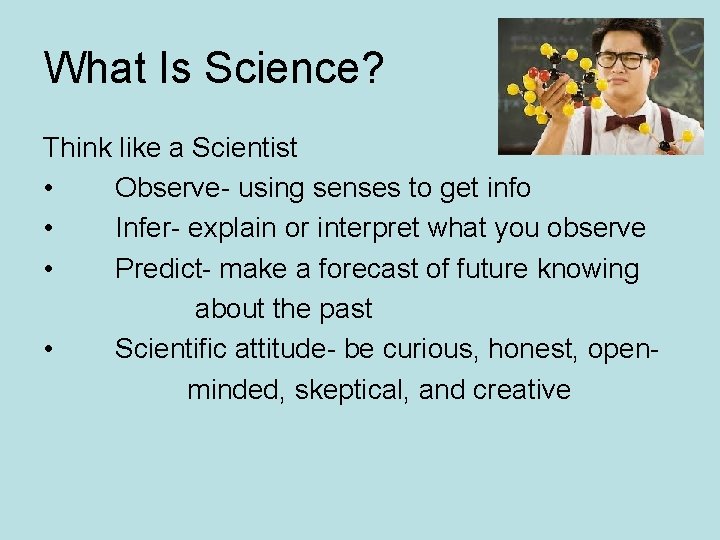 What Is Science?

Think like a Scientist

• Observe- using senses to get info
• Infer- explain or interpret what you observe
• Predict- make a forecast of future knowing about the past
• Scientific attitude- be curious, honest, open-minded, skeptical, and creative